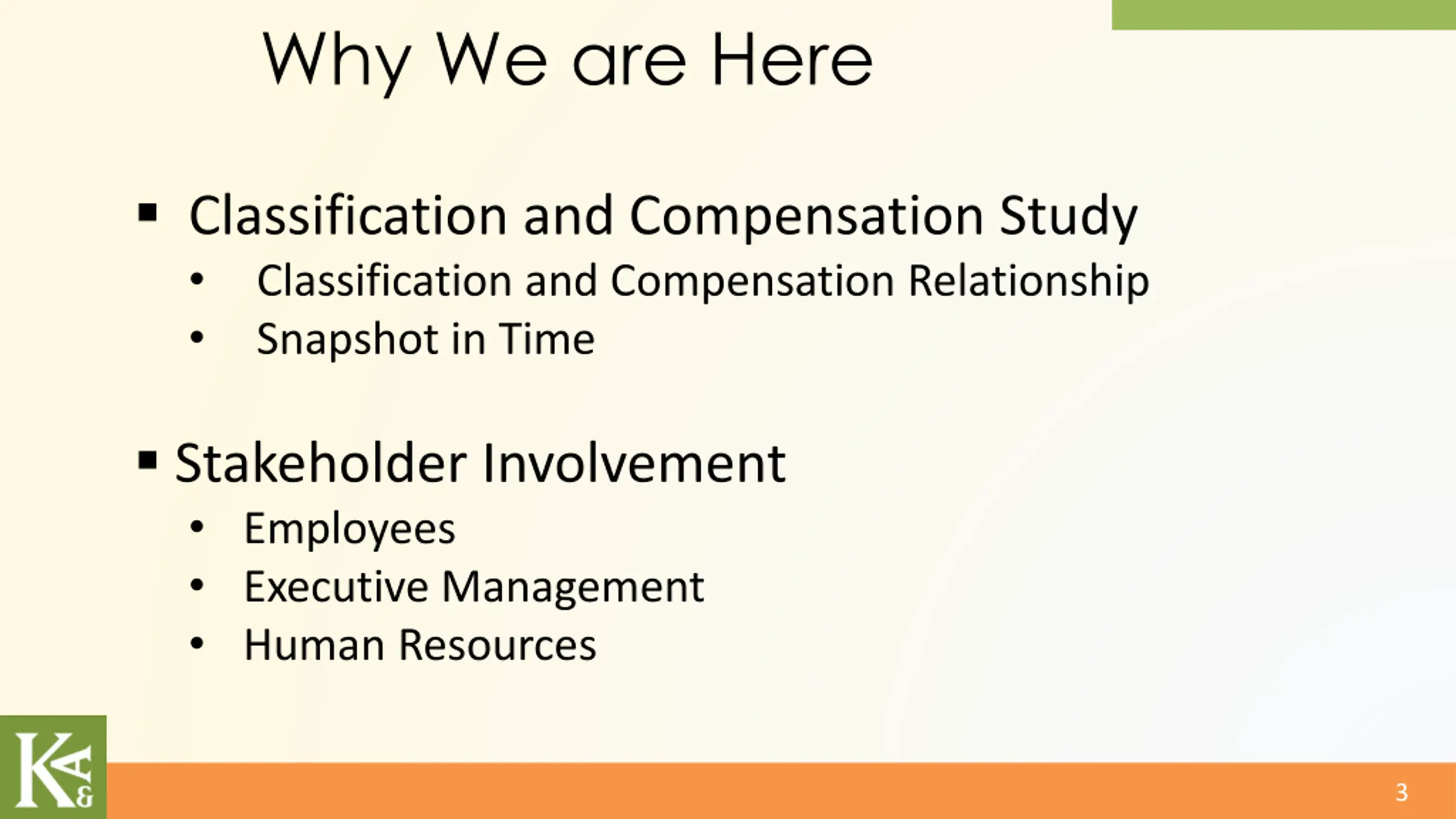 Why We are Here

▪ Classification and Compensation Study
• Classification and Compensation Relationship
• Snapshot in Time

▪ Stakeholder Involvement
• Employees
• Executive Management
• Human Resources

K&A

3